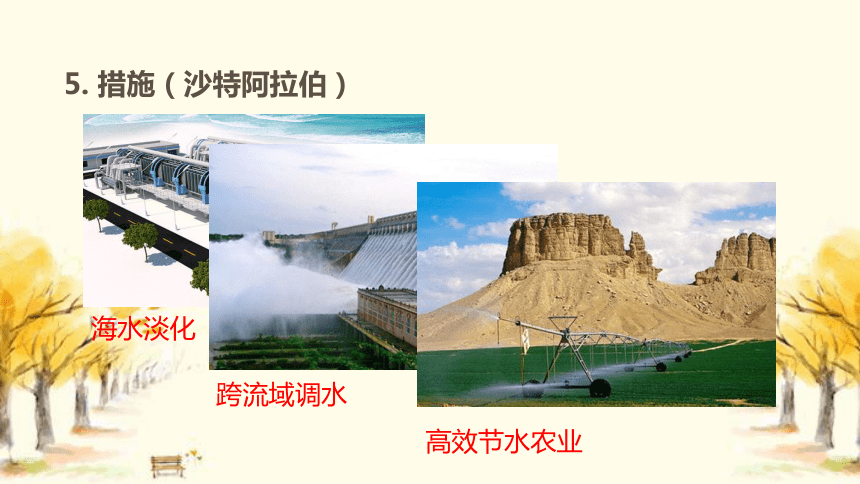 5. 措施（沙特阿拉伯）

海水淡化

跨流域调水

高效节水农业